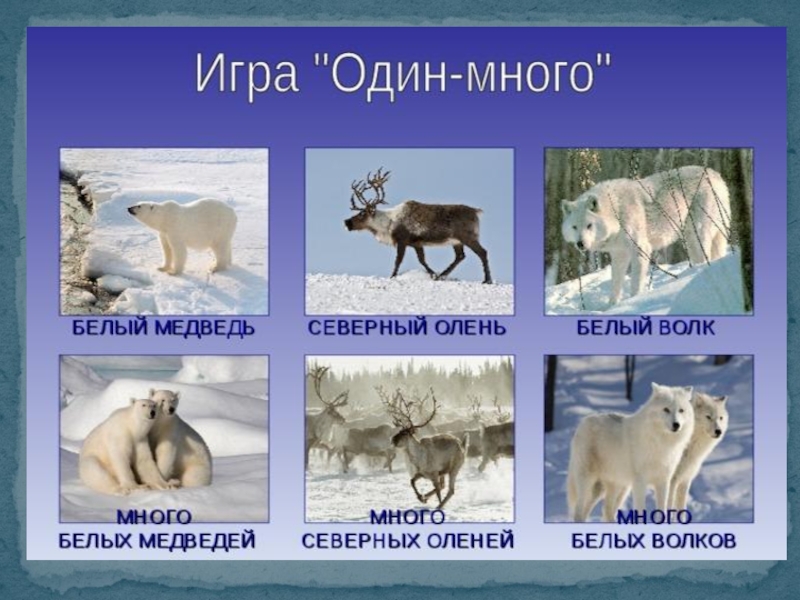 Игра "Один-много"

БЕЛЫЙ МЕДВЕДЬ

СЕВЕРНЫЙ ОЛЕНЬ

БЕЛЫЙ ВОЛК

МНОГО
БЕЛЫХ МЕДВЕДЕЙ

МНОГО
СЕВЕРНЫХ ОЛЕНЕЙ

МНОГО
БЕЛЫХ ВОЛКОВ